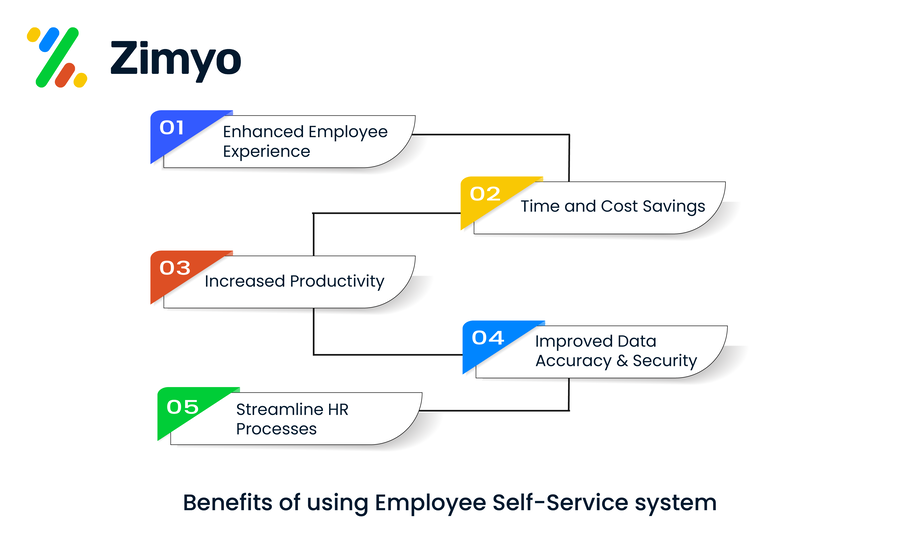 Zimyo

01 Enhanced Employee Experience

02 Time and Cost Savings

03 Increased Productivity

04 Improved Data Accuracy & Security

05 Streamline HR Processes

Benefits of using Employee Self-Service system